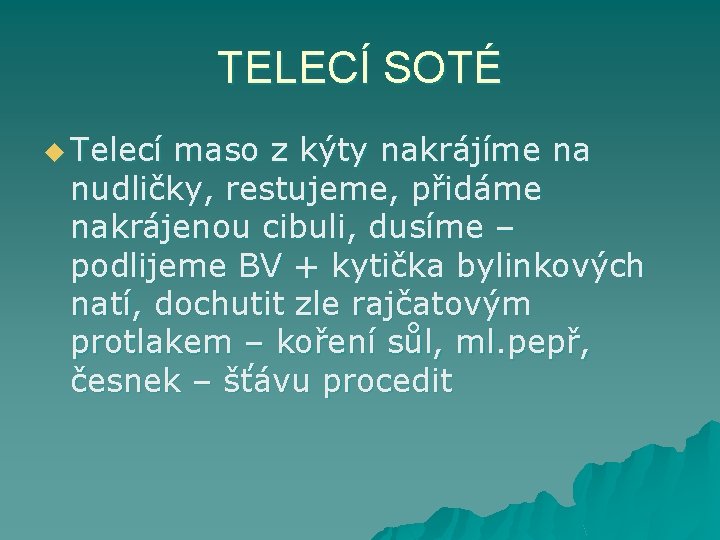 TELECÍ SOTÉ

Telecí maso z kýty nakrájíme na nudličky, restujeme, přidáme nakrájenou cibuli, dusíme – podlijeme BV + kytička bylinkových natí, dochutit zle rajčatovým protlakem – koření sůl, ml.pepř, česnek – šťávu procedit